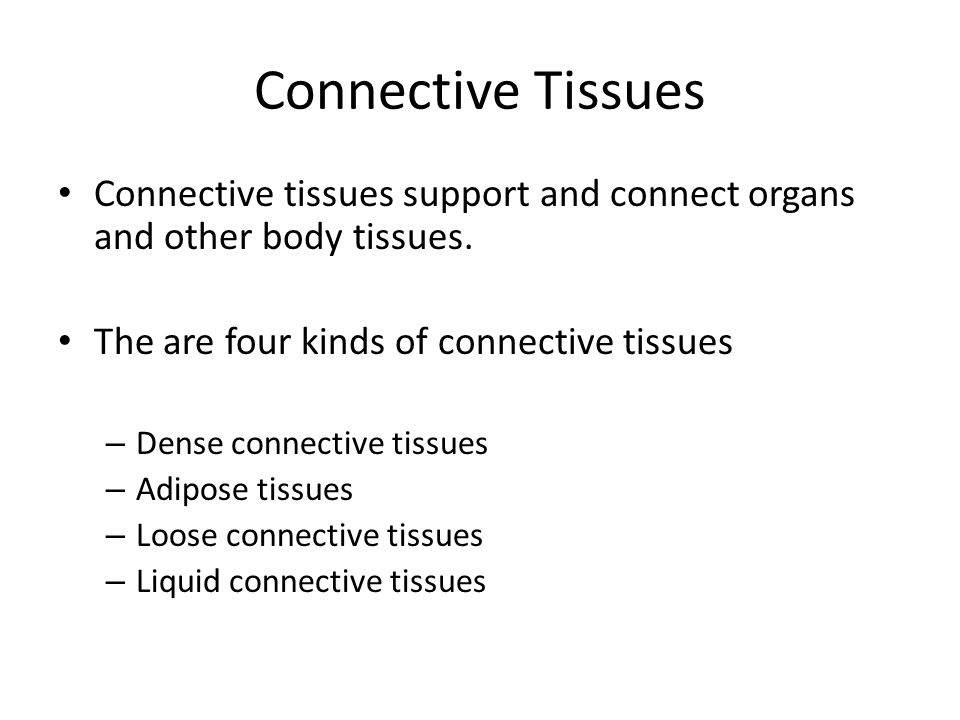 Connective Tissues

• Connective tissues support and connect organs and other body tissues.

• The are four kinds of connective tissues

– Dense connective tissues
– Adipose tissues
– Loose connective tissues
– Liquid connective tissues